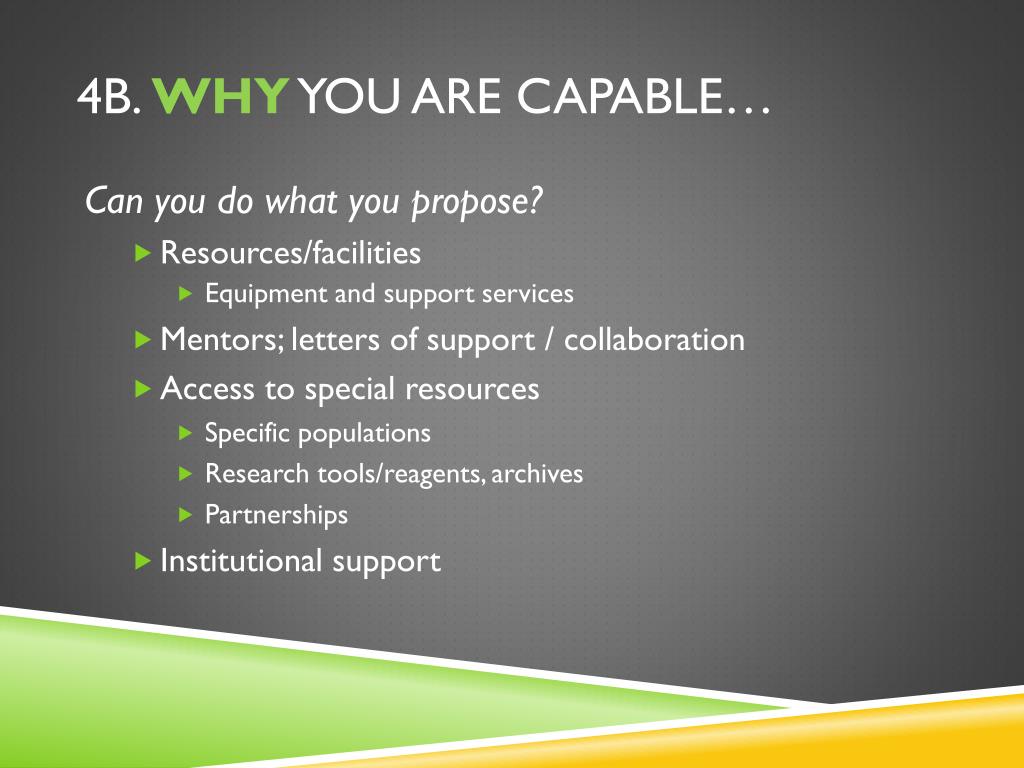 4B. WHY YOU ARE CAPABLE…

Can you do what you propose?

Resources/facilities

Equipment and support services

Mentors; letters of support / collaboration

Access to special resources

Specific populations

Research tools/reagents, archives

Partnerships

Institutional support